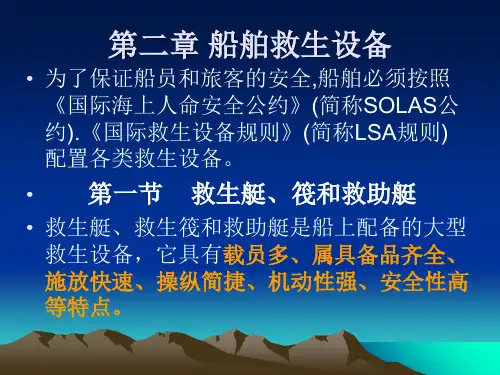 第二章 船舶救生设备

• 为了保证船员和旅客的安全,船舶必须按照《国际海上人命安全公约》(简称SOLAS公约).《国际救生设备规则》(简称LSA规则)配置各类救生设备。

• 第一节 救生艇、筏和救助艇

• 救生艇、救生筏和救助艇是船上配备的大型救生设备，它具有载员多、属具备品齐全、施放快速、操纵简捷、机动性强、安全性高等特点。